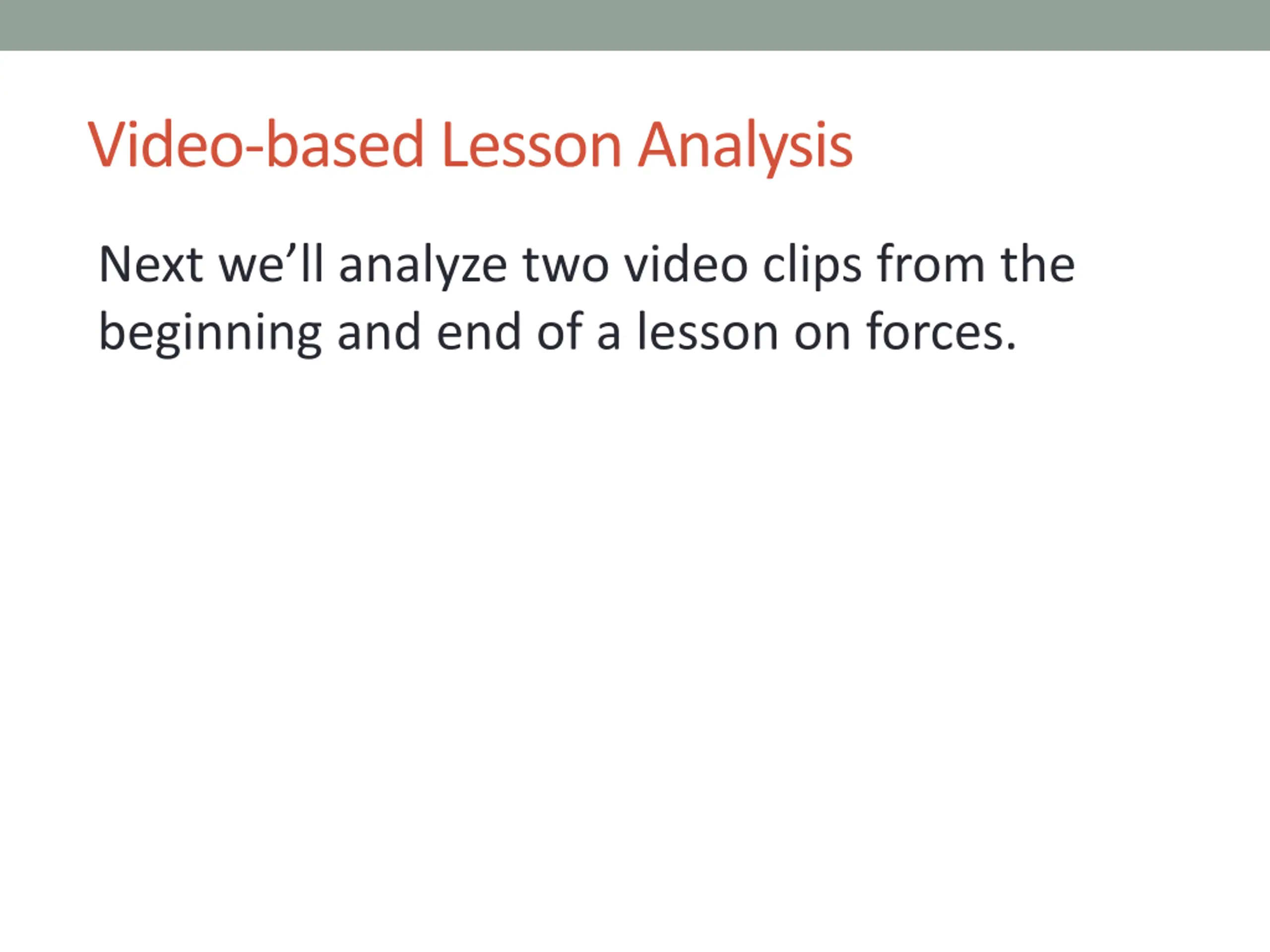 Video-based Lesson Analysis

Next we’ll analyze two video clips from the beginning and end of a lesson on forces.